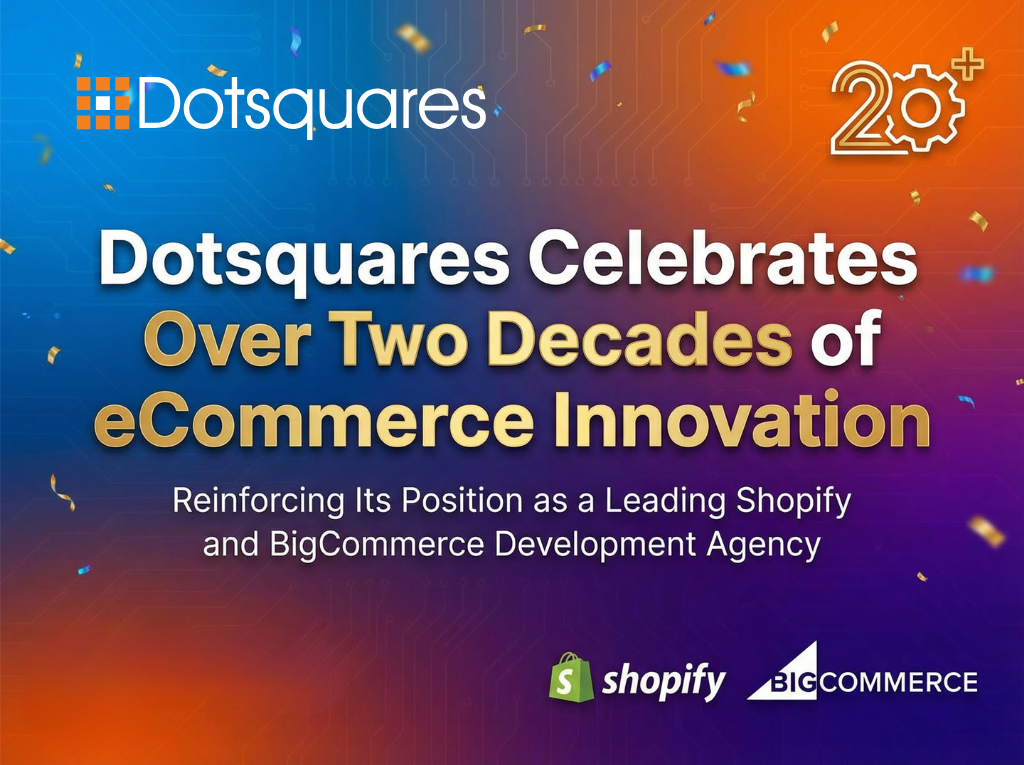 Dotsquares

20+

Dotsquares Celebrates Over Two Decades of eCommerce Innovation

Reinforcing Its Position as a Leading Shopify and BigCommerce Development Agency

shopify BIGCOMMERCE